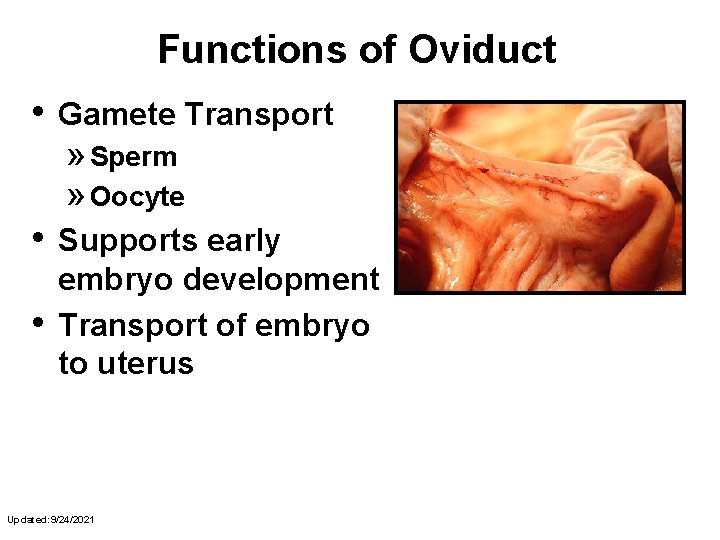 Functions of Oviduct

• Gamete Transport
» Sperm
» Oocyte
• Supports early embryo development
• Transport of embryo to uterus

Updated: 9/24/2021